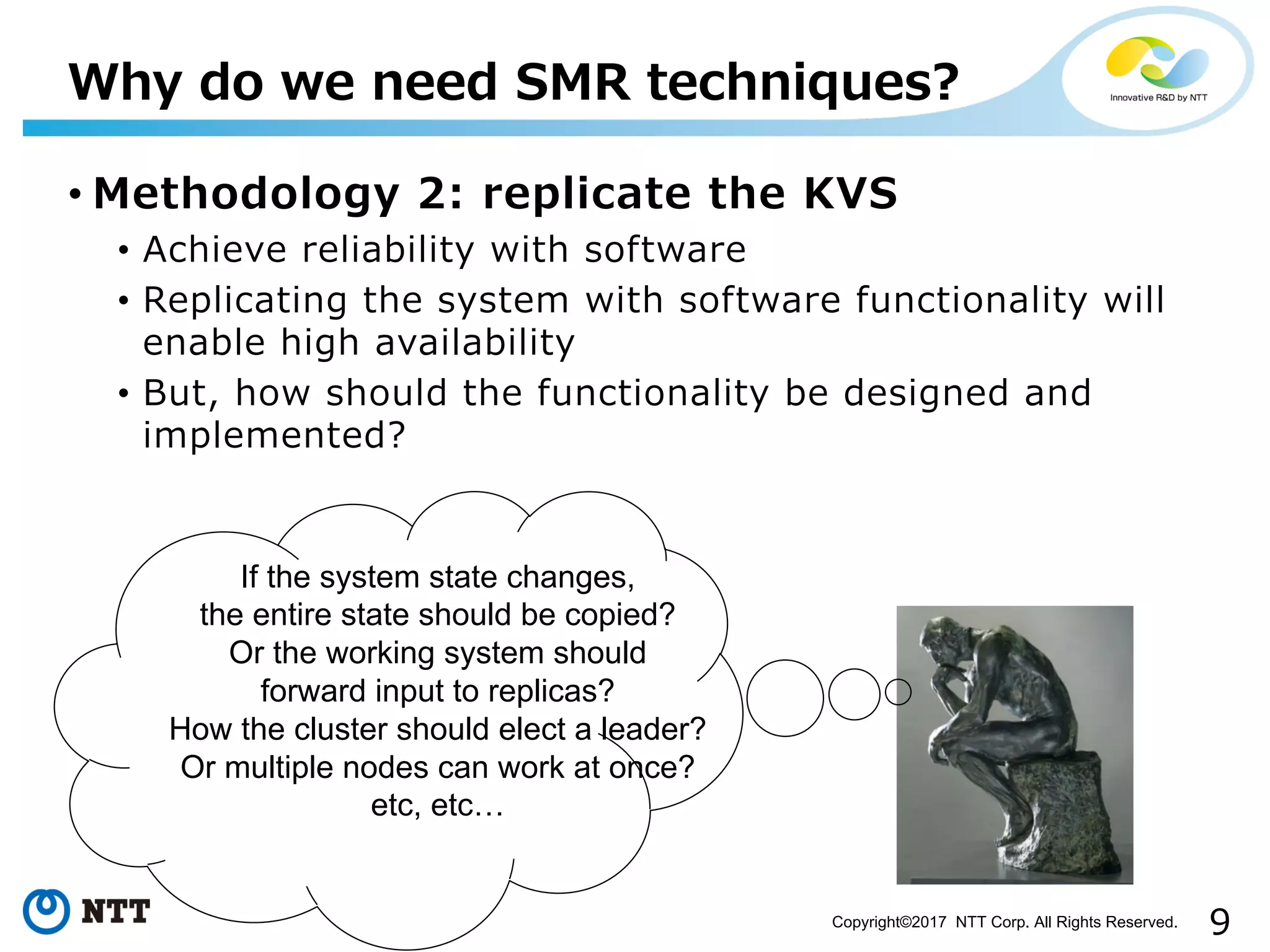 Why do we need SMR techniques?

Innovative R&D by NTT

• Methodology 2: replicate the KVS
  • Achieve reliability with software
  • Replicating the system with software functionality will enable high availability
  • But, how should the functionality be designed and implemented?

If the system state changes,
the entire state should be copied?
Or the working system should
forward input to replicas?
How the cluster should elect a leader?
Or multiple nodes can work at once?
etc, etc…

NTT

Copyright©2017 NTT Corp. All Rights Reserved.

9